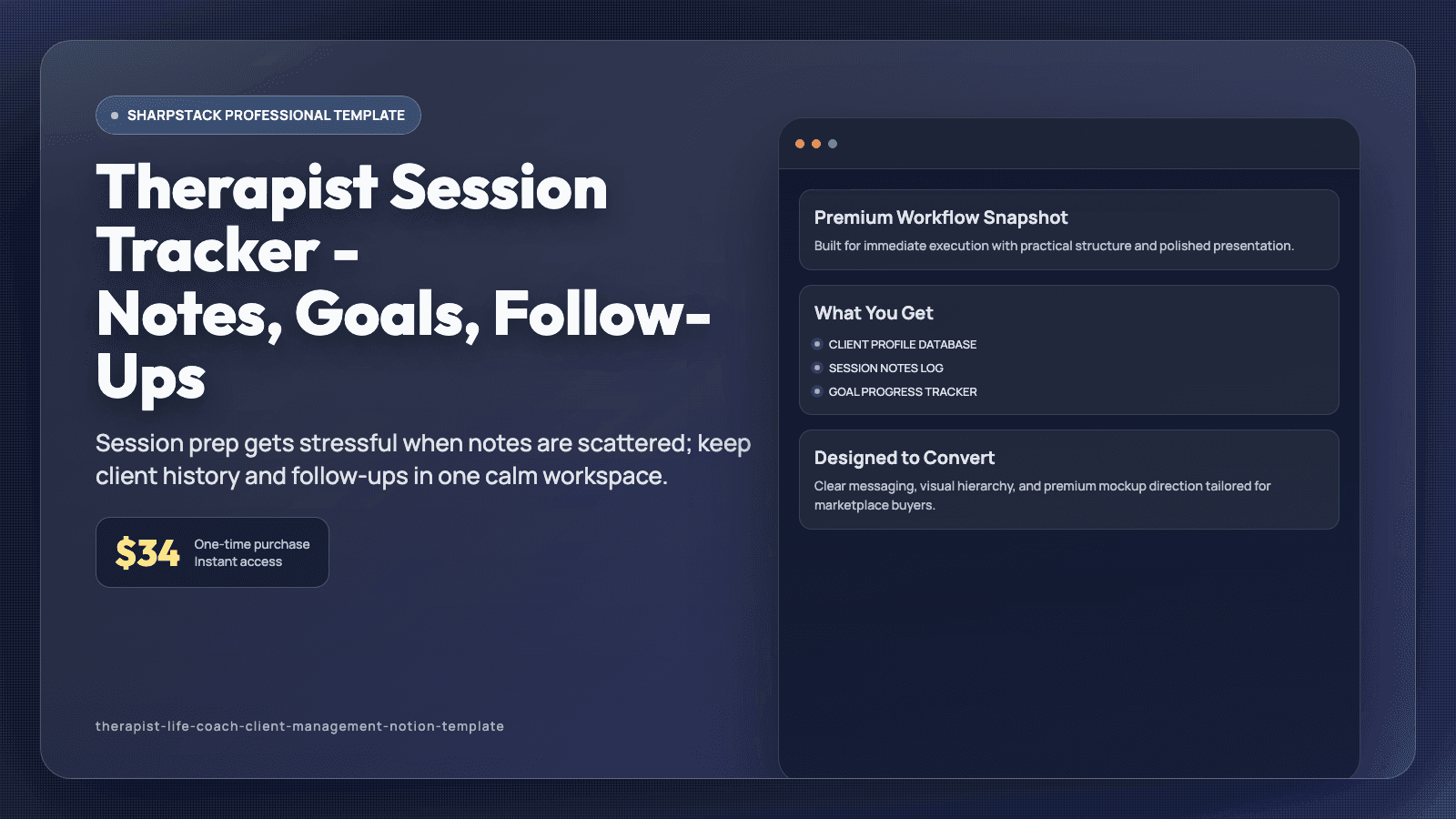 SHARPSTACK PROFESSIONAL TEMPLATE

Therapist Session Tracker - Notes, Goals, Follow-Ups

Session prep gets stressful when notes are scattered; keep client history and follow-ups in one calm workspace.

$34 One-time purchase Instant access

therapist-life-coach-client-management-notion-template

Premium Workflow Snapshot

Built for immediate execution with practical structure and polished presentation.

What You Get

CLIENT PROFILE DATABASE
SESSION NOTES LOG
GOAL PROGRESS TRACKER

Designed to Convert

Clear messaging, visual hierarchy, and premium mockup direction tailored for marketplace buyers.